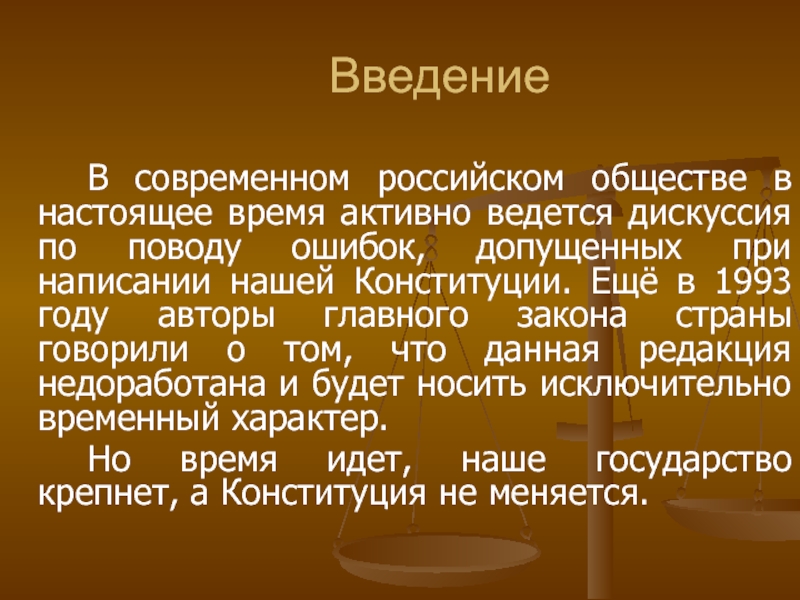 Введение

В современном российском обществе в настоящее время активно ведется дискуссия по поводу ошибок, допущенных при написании нашей Конституции. Ещё в 1993 году авторы главного закона страны говорили о том, что данная редакция недоработана и будет носить исключительно временный характер.

Но время идет, наше государство крепнет, а Конституция не меняется.